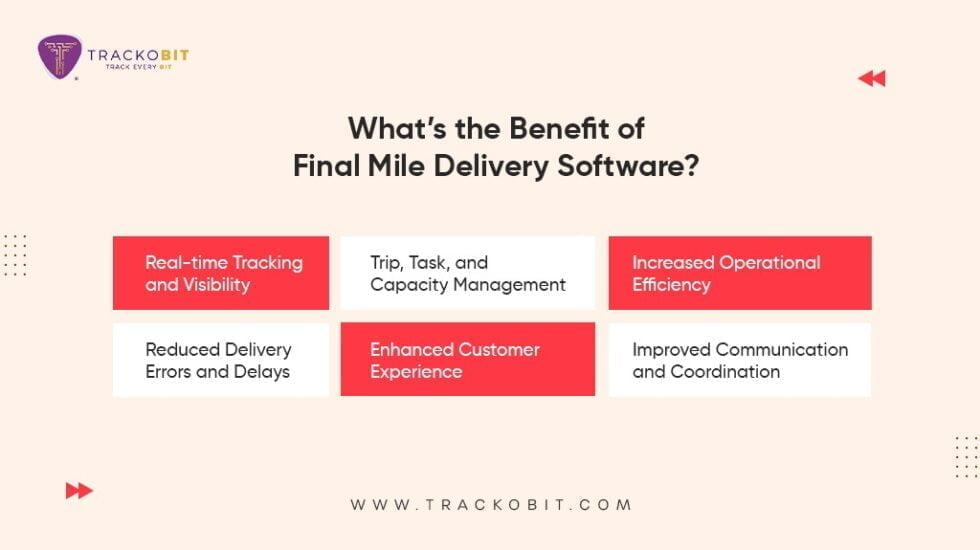 TRACKOBIT
TRACK EVERY BIT

What's the Benefit of Final Mile Delivery Software?

Real-time Tracking and Visibility

Trip, Task, and Capacity Management

Increased Operational Efficiency

Reduced Delivery Errors and Delays

Enhanced Customer Experience

Improved Communication and Coordination

WWW.TRACKOBIT.COM